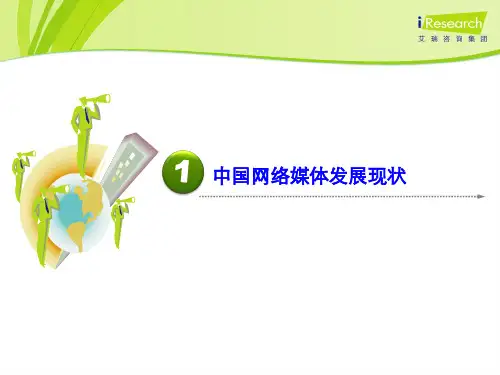 iResearch
艾瑞咨询集团

1 中国网络媒体发展现状